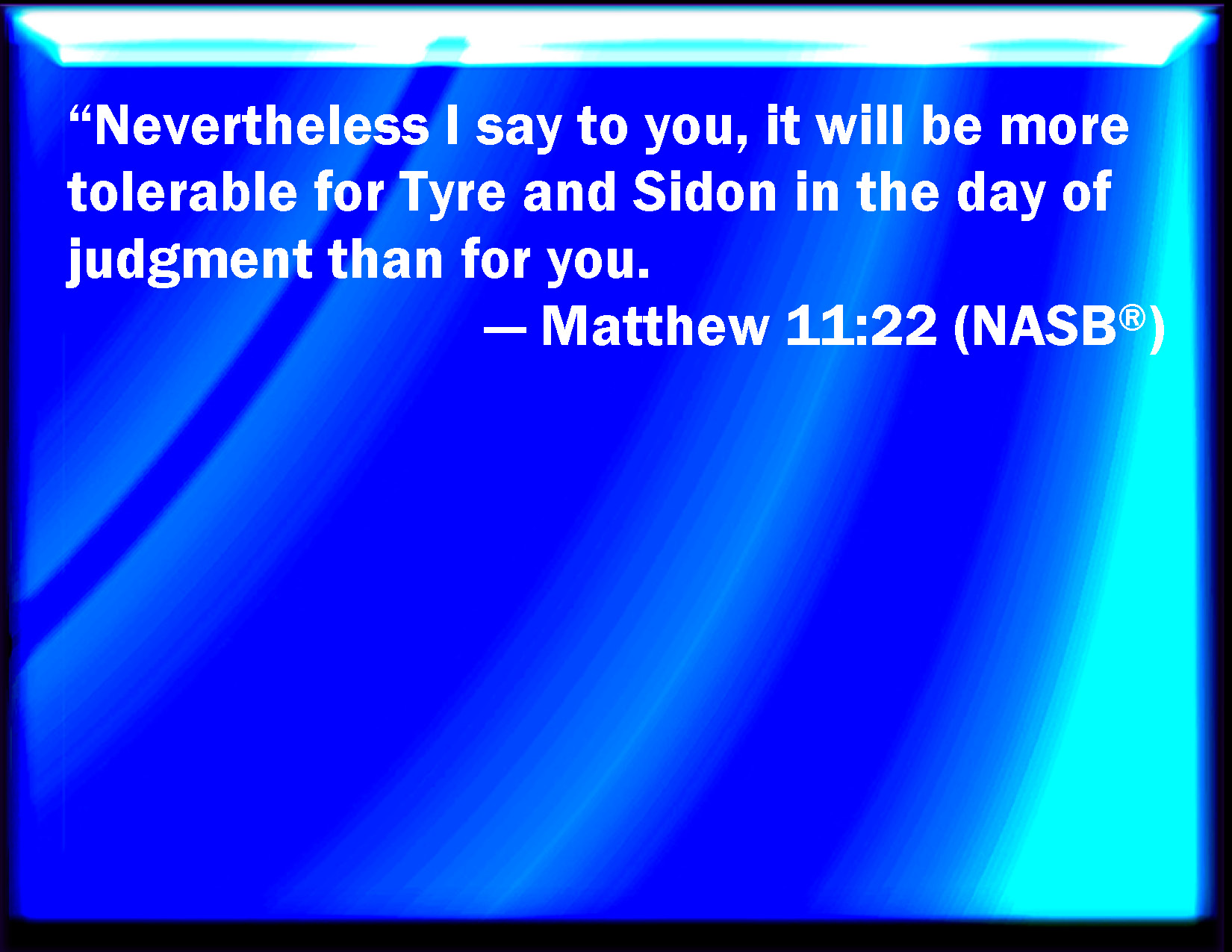 “Nevertheless I say to you, it will be more tolerable for Tyre and Sidon in the day of judgment than for you.

— Matthew 11:22 (NASB®)